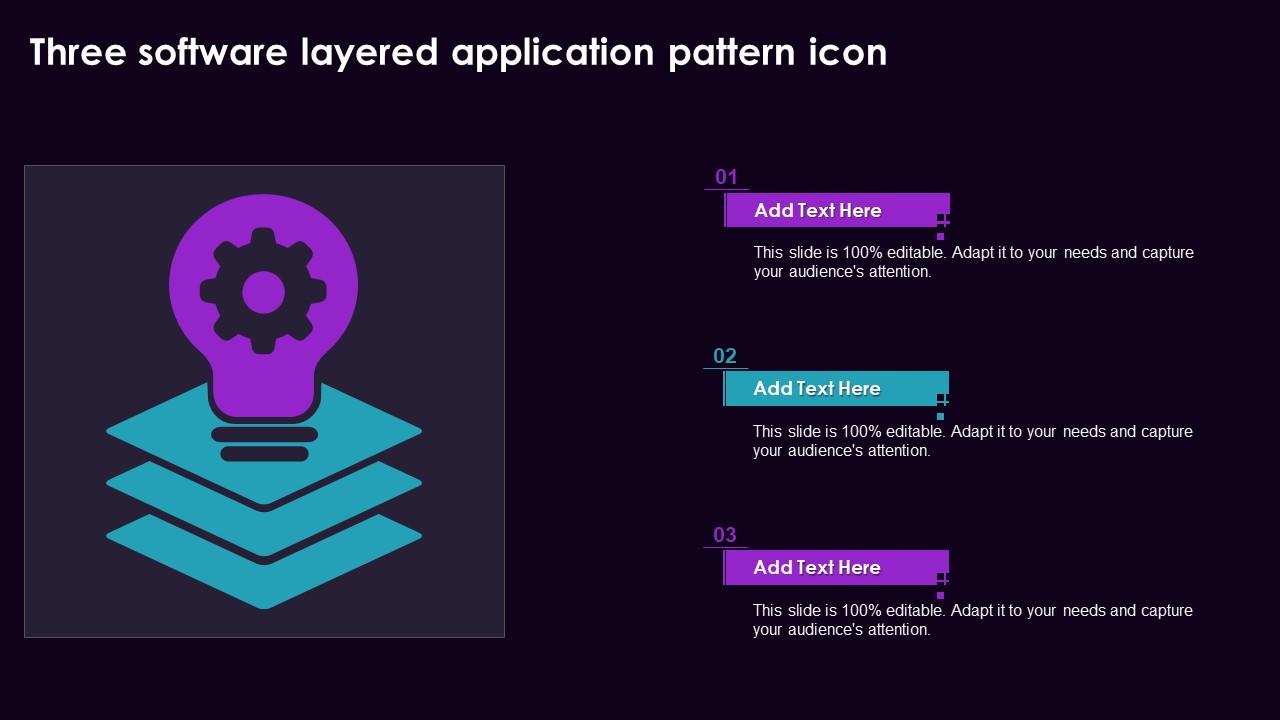 Three software layered application pattern icon

01

Add Text Here

This slide is 100% editable. Adapt it to your needs and capture your audience's attention.

02

Add Text Here

This slide is 100% editable. Adapt it to your needs and capture your audience's attention.

03

Add Text Here

This slide is 100% editable. Adapt it to your needs and capture your audience's attention.